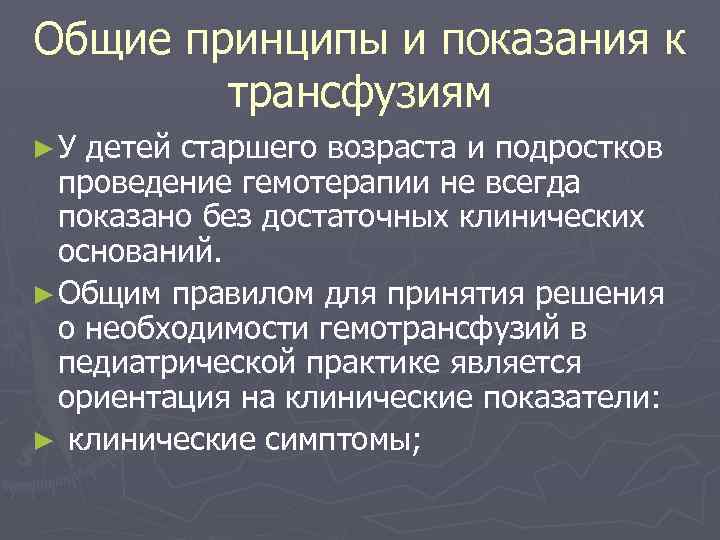 Общие принципы и показания к трансфузиям

►У детей старшего возраста и подростков проведение гемотерапии не всегда показано без достаточных клинических оснований.

►Общим правилом для принятия решения о необходимости гемотрансфузий в педиатрической практике является ориентация на клинические показатели:

► клинические симптомы;